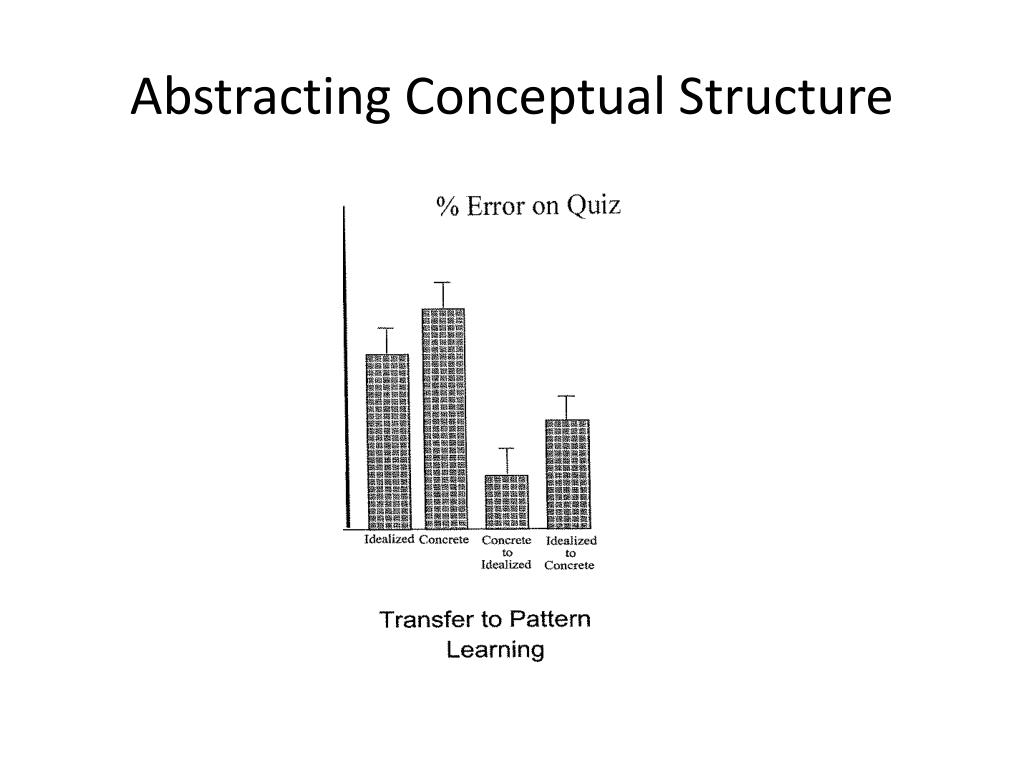 Abstracting Conceptual Structure

% Error on Quiz

Idealized Concrete Concrete to Idealized Idealized to Concrete

Transfer to Pattern Learning